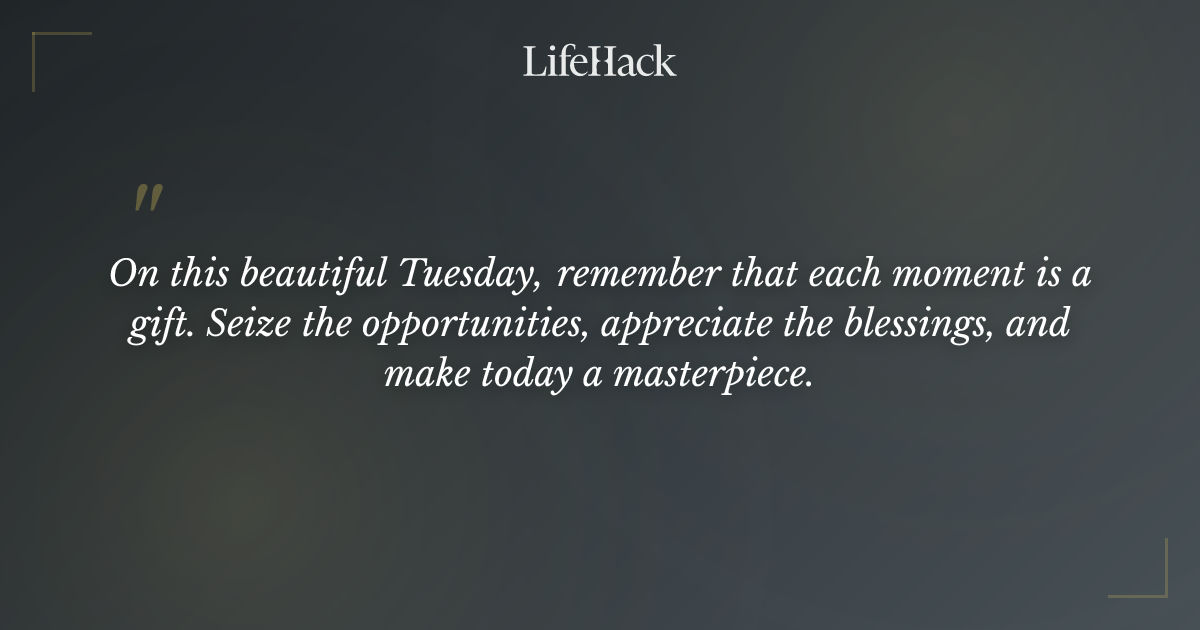 LifeHack

"

On this beautiful Tuesday, remember that each moment is a gift. Seize the opportunities, appreciate the blessings, and make today a masterpiece.